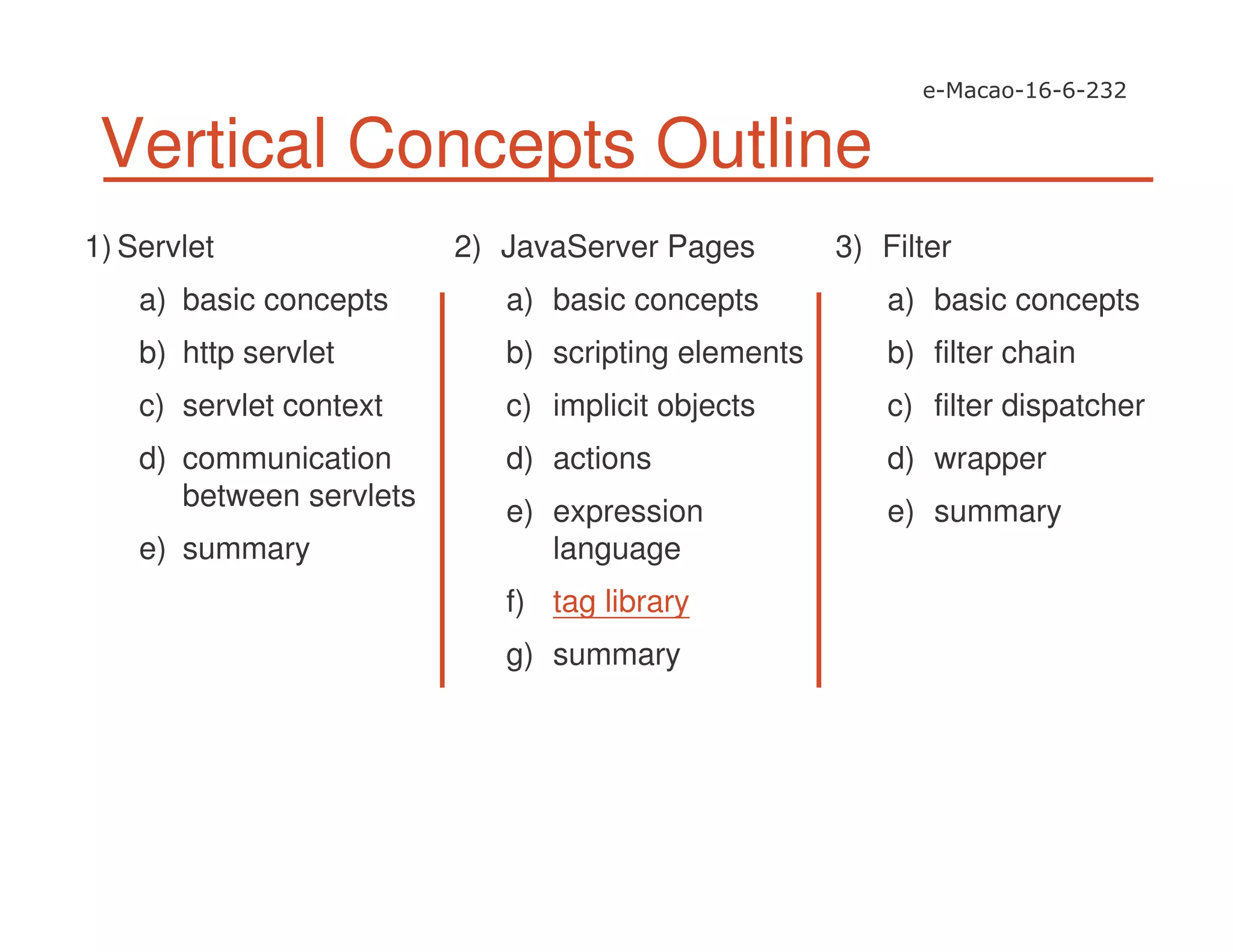 e-Macao-16-6-232

Vertical Concepts Outline

1) Servlet
a) basic concepts
b) http servlet
c) servlet context
d) communication between servlets
e) summary

2) JavaServer Pages
a) basic concepts
b) scripting elements
c) implicit objects
d) actions
e) expression language
f) tag library
g) summary

3) Filter
a) basic concepts
b) filter chain
c) filter dispatcher
d) wrapper
e) summary